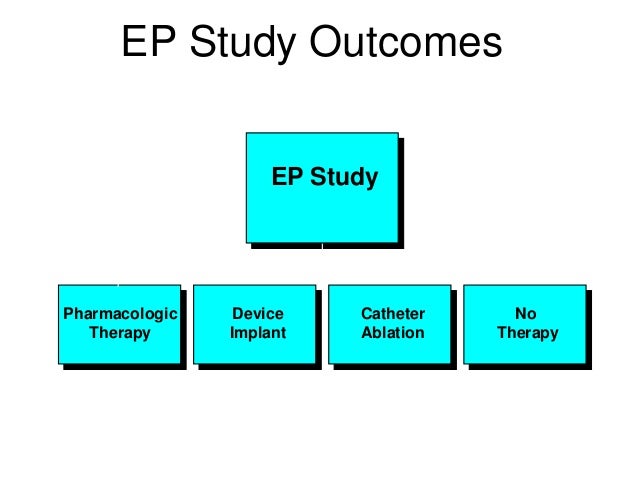 EP Study Outcomes

EP Study

Pharmacologic Therapy

Device Implant

Catheter Ablation

No Therapy